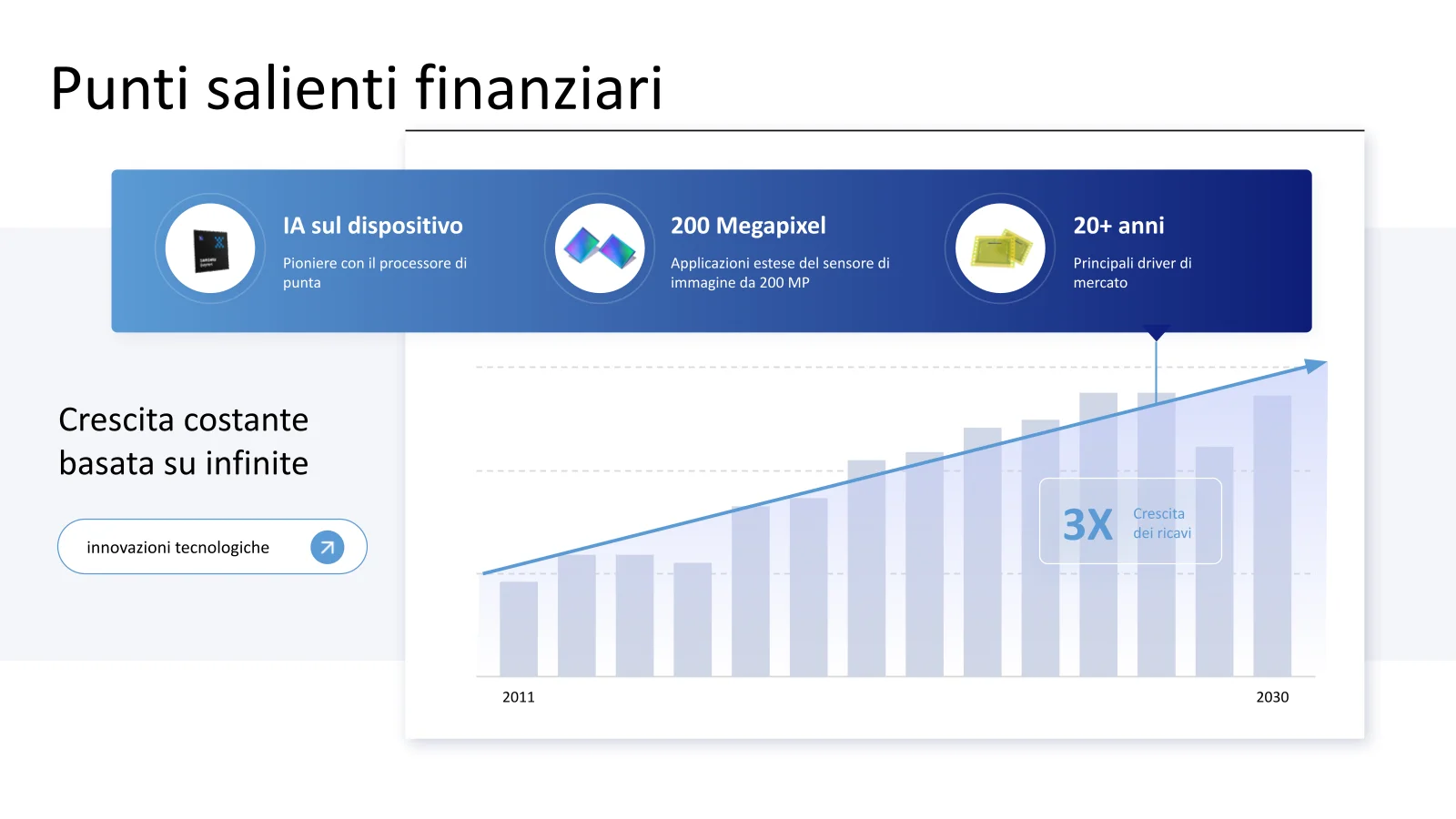 Punti salienti finanziari

IA sul dispositivo

Pioniere con il processore di punta

200 Megapixel

Applicazioni estese del sensore di immagine da 200 MP

20+ anni

Principali driver di mercato

Crescita costante basata su infinite

innovazioni tecnologiche

3X

Crescita dei ricavi

2011

2030